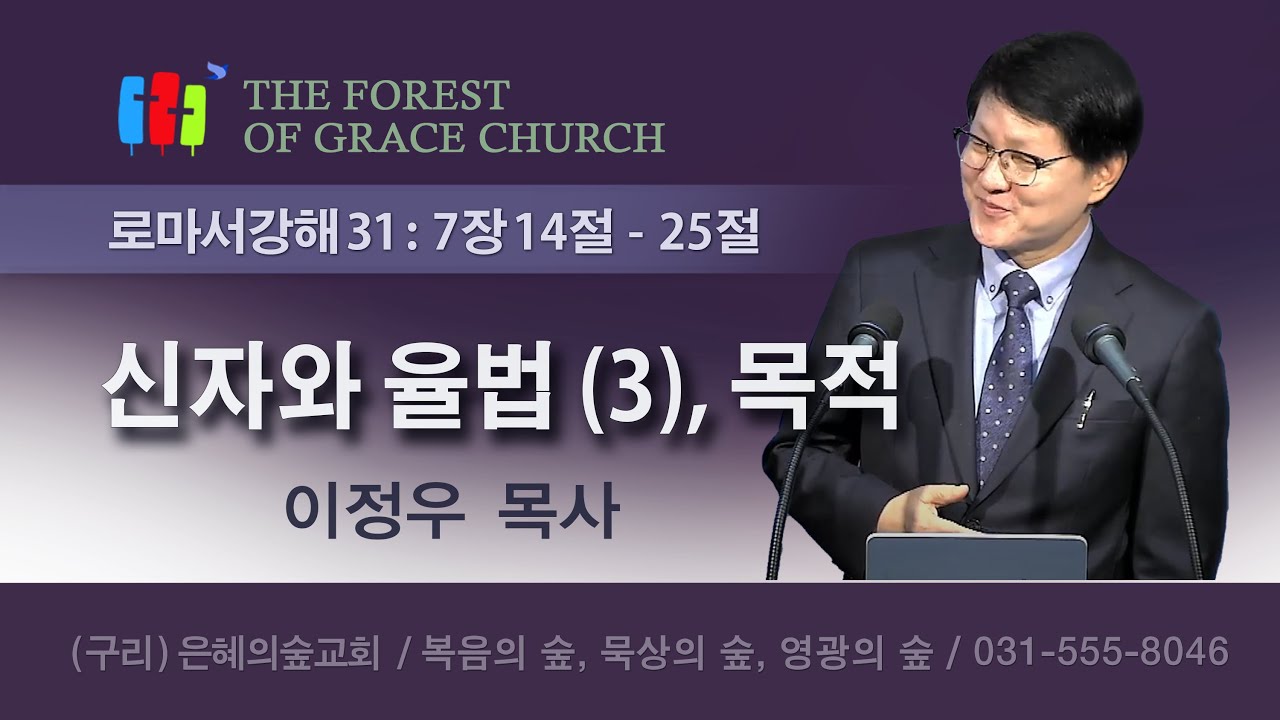 THE FOREST
OF GRACE CHURCH

로마서강해 31 : 7장 14절 - 25절

신자와 율법 (3), 목적

이정우 목사

(구리) 은혜의숲교회 / 복음의 숲, 묵상의 숲, 영광의 숲 / 031-555-8046